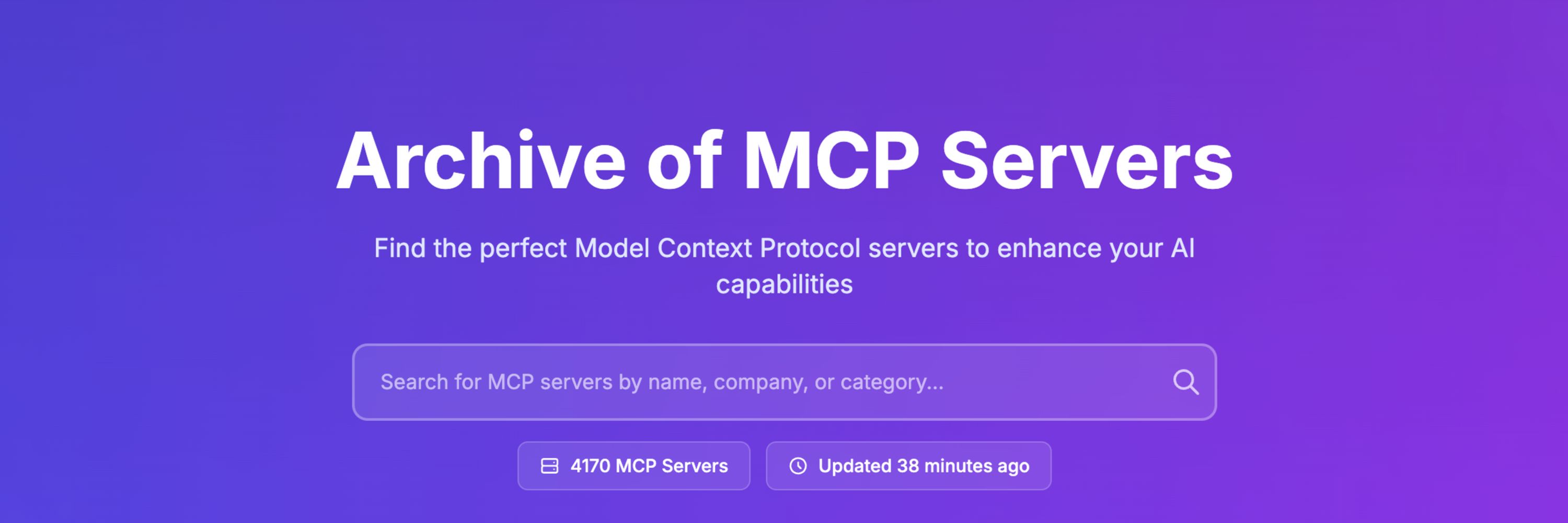 Archive of MCP Servers

Find the perfect Model Context Protocol servers to enhance your AI capabilities

Search for MCP servers by name, company, or category...

4170 MCP Servers

Updated 38 minutes ago